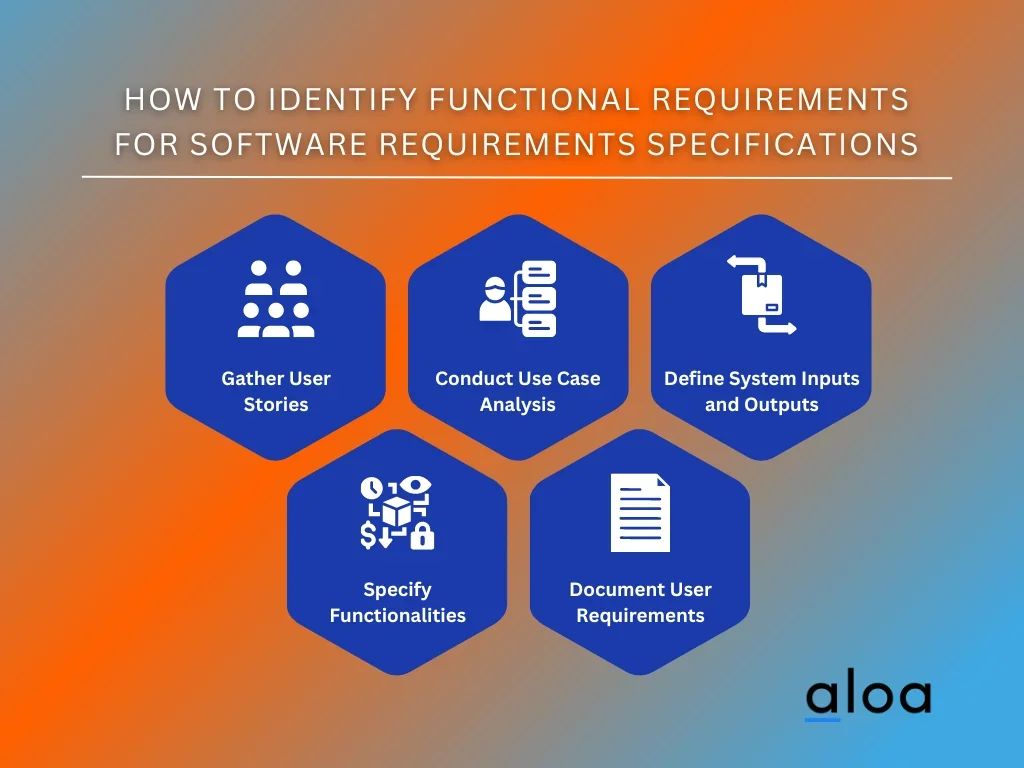 HOW TO IDENTIFY FUNCTIONAL REQUIREMENTS FOR SOFTWARE REQUIREMENTS SPECIFICATIONS

Gather User Stories

Conduct Use Case Analysis

Define System Inputs and Outputs

Specify Functionalities

Document User Requirements

aloa